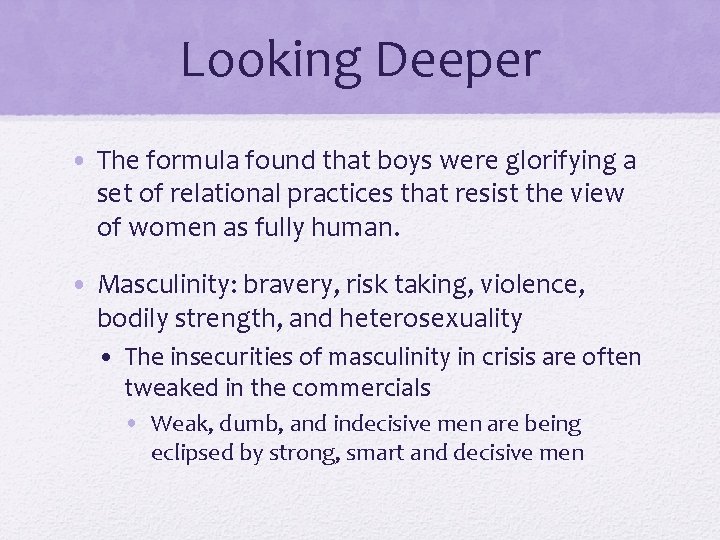 Looking Deeper

• The formula found that boys were glorifying a set of relational practices that resist the view of women as fully human.

• Masculinity: bravery, risk taking, violence, bodily strength, and heterosexuality

• The insecurities of masculinity in crisis are often tweaked in the commercials

• Weak, dumb, and indecisive men are being eclipsed by strong, smart and decisive men